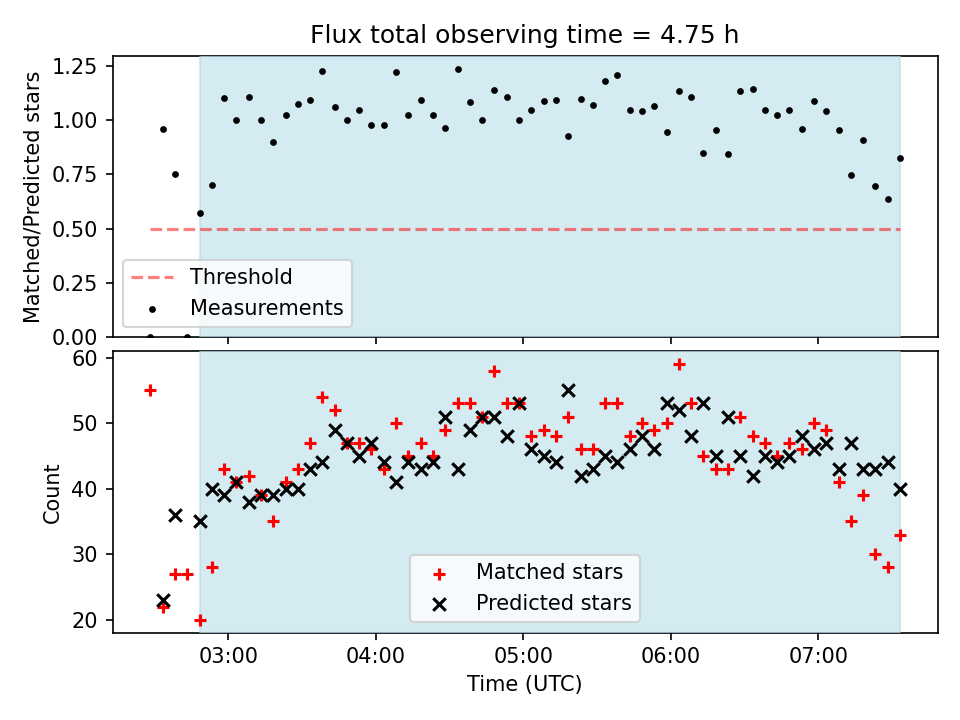 Flux total observing time = 4.75 h

Matched/Predicted stars

1.25
1.00
0.75
0.50
0.25
0.00

Threshold
Measurements

Count

60
50
40
30
20

Matched stars
Predicted stars

03:00
04:00
05:00
06:00
07:00

Time (UTC)